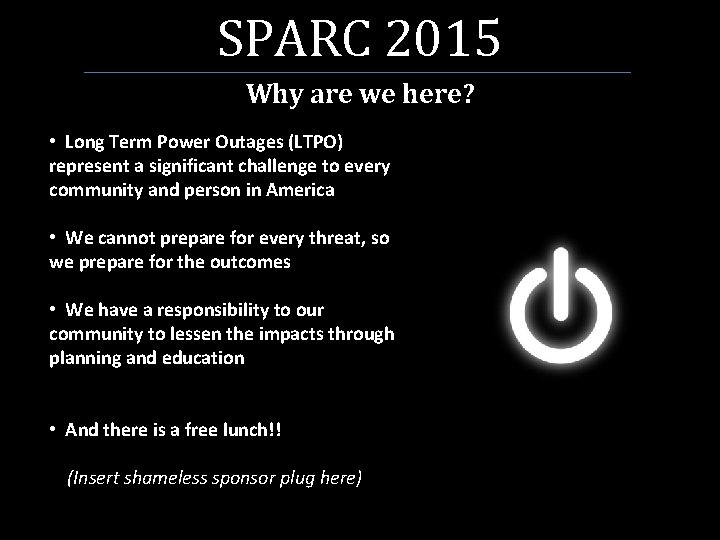 SPARC 2015

Why are we here?

• Long Term Power Outages (LTPO) represent a significant challenge to every community and person in America

• We cannot prepare for every threat, so we prepare for the outcomes

• We have a responsibility to our community to lessen the impacts through planning and education

• And there is a free lunch!!

(Insert shameless sponsor plug here)